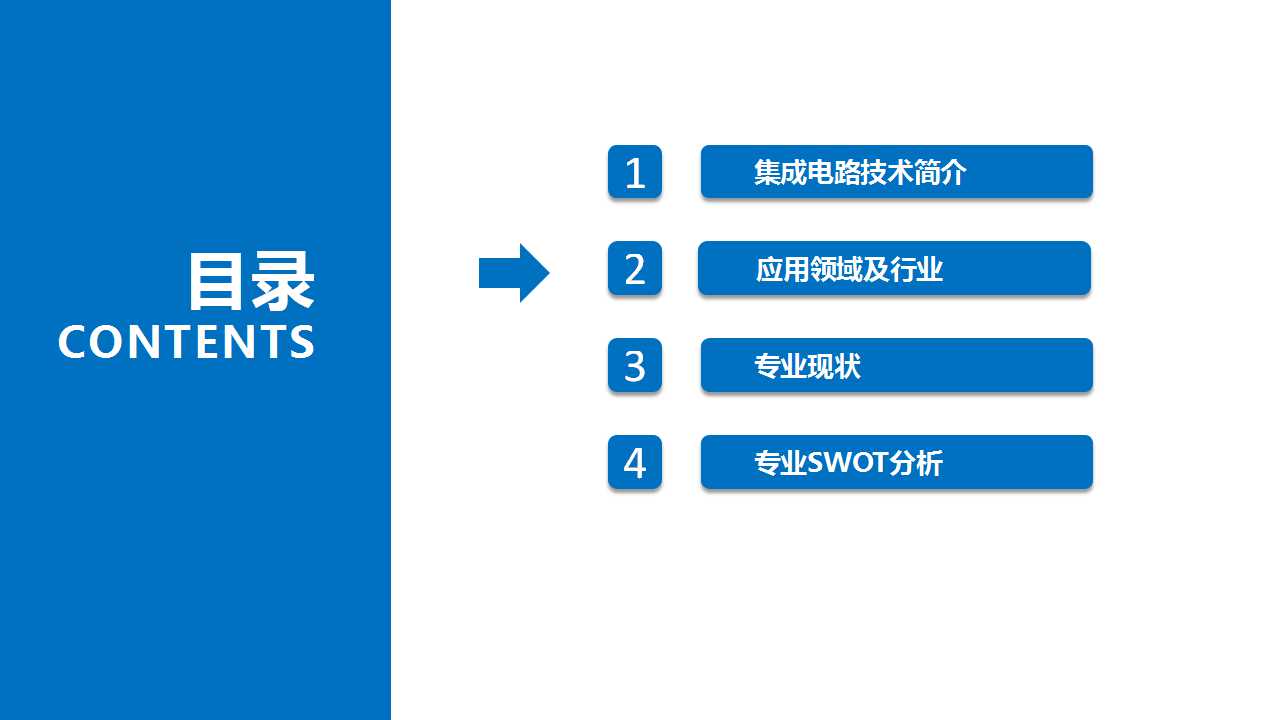 目录
CONTENTS

1 集成电路技术简介

2 应用领域及行业

3 专业现状

4 专业SWOT分析